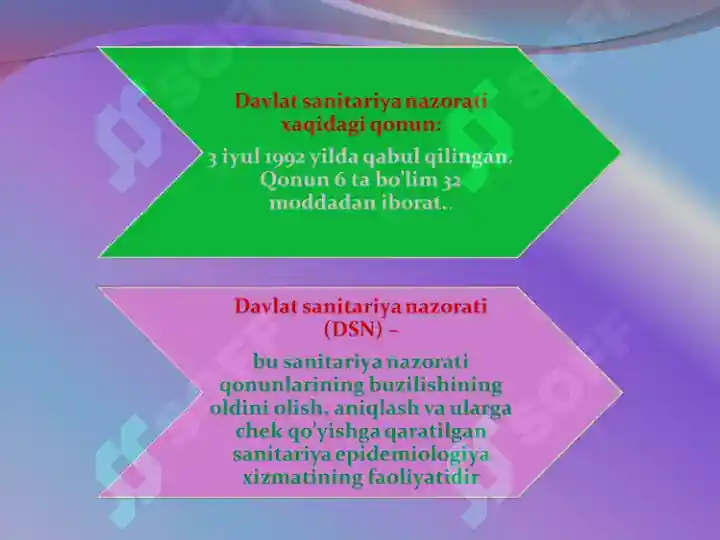 Davlat sanitariya nazorati xaqidagi qonun:

3 iyul 1992 yilda qabul qilingan. Qonun 6 ta bo'lim 32 moddadan iborat..

Davlat sanitariya nazorati (DSN) –

bu sanitariya nazorati qonunlarining buzilishining oldini olish, aniqlash va ularga chek qo'yishga qaratilgan sanitariya epidemiologiya xizmatining faoliyatidir